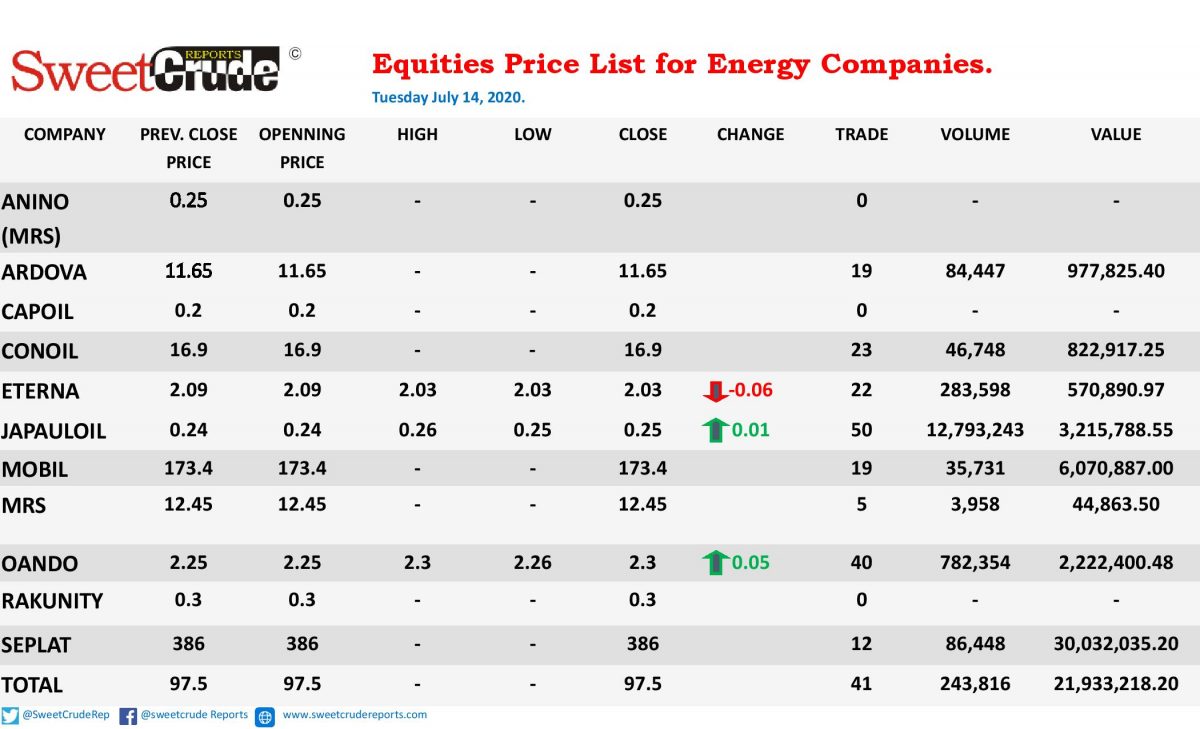 SweetCrude REPORTS ©

Equities Price List for Energy Companies.

Tuesday July 14, 2020.

| COMPANY | PREV. CLOSE PRICE | OPENNING PRICE | HIGH | LOW | CLOSE | CHANGE | TRADE | VOLUME | VALUE |
|---|---|---|---|---|---|---|---|---|---|
| ANINO (MRS) | 0.25 | 0.25 | - | - | 0.25 | | 0 | - | - |
| ARDOVA | 11.65 | 11.65 | - | - | 11.65 | | 19 | 84,447 | 977,825.40 |
| CAPOIL | 0.2 | 0.2 | - | - | 0.2 | | 0 | - | - |
| CONOIL | 16.9 | 16.9 | - | - | 16.9 | | 23 | 46,748 | 822,917.25 |
| ETERNA | 2.09 | 2.09 | 2.03 | 2.03 | 2.03 | -0.06 | 22 | 283,598 | 570,890.97 |
| JAPAULOIL | 0.24 | 0.24 | 0.26 | 0.25 | 0.25 | 0.01 | 50 | 12,793,243 | 3,215,788.55 |
| MOBIL | 173.4 | 173.4 | - | - | 173.4 | | 19 | 35,731 | 6,070,887.00 |
| MRS | 12.45 | 12.45 | - | - | 12.45 | | 5 | 3,958 | 44,863.50 |
| OANDO | 2.25 | 2.25 | 2.3 | 2.26 | 2.3 | 0.05 | 40 | 782,354 | 2,222,400.48 |
| RAKUNITY | 0.3 | 0.3 | - | - | 0.3 | | 0 | - | - |
| SEPLAT | 386 | 386 | - | - | 386 | | 12 | 86,448 | 30,032,035.20 |
| TOTAL | 97.5 | 97.5 | - | - | 97.5 | | 41 | 243,816 | 21,933,218.20 |

@SweetCrudeRep @sweetcrude Reports www.sweetcrudereports.com